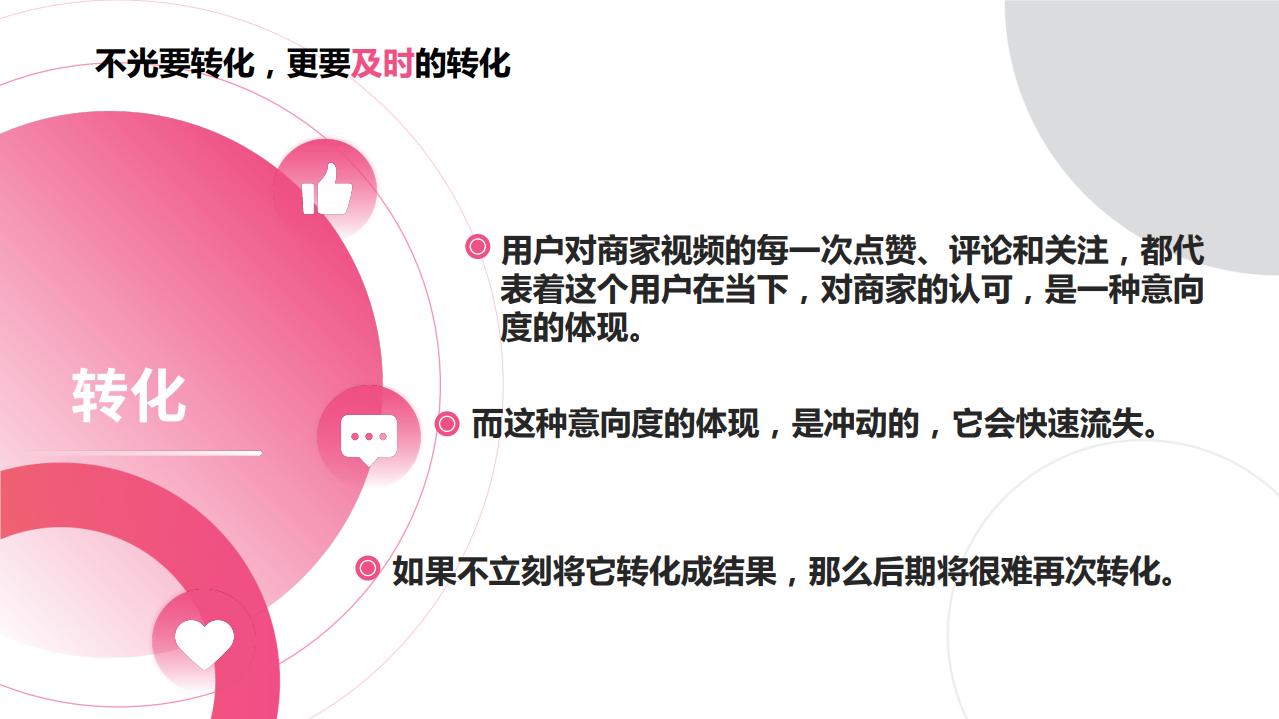 不光要转化，更要及时的转化

转化

用户对商家视频的每一次点赞、评论和关注，都代表着这个用户在当下，对商家的认可，是一种意向度的体现。

而这种意向度的体现，是冲动的，它会快速流失。

如果不立刻将它转化成结果，那么后期将很难再次转化。